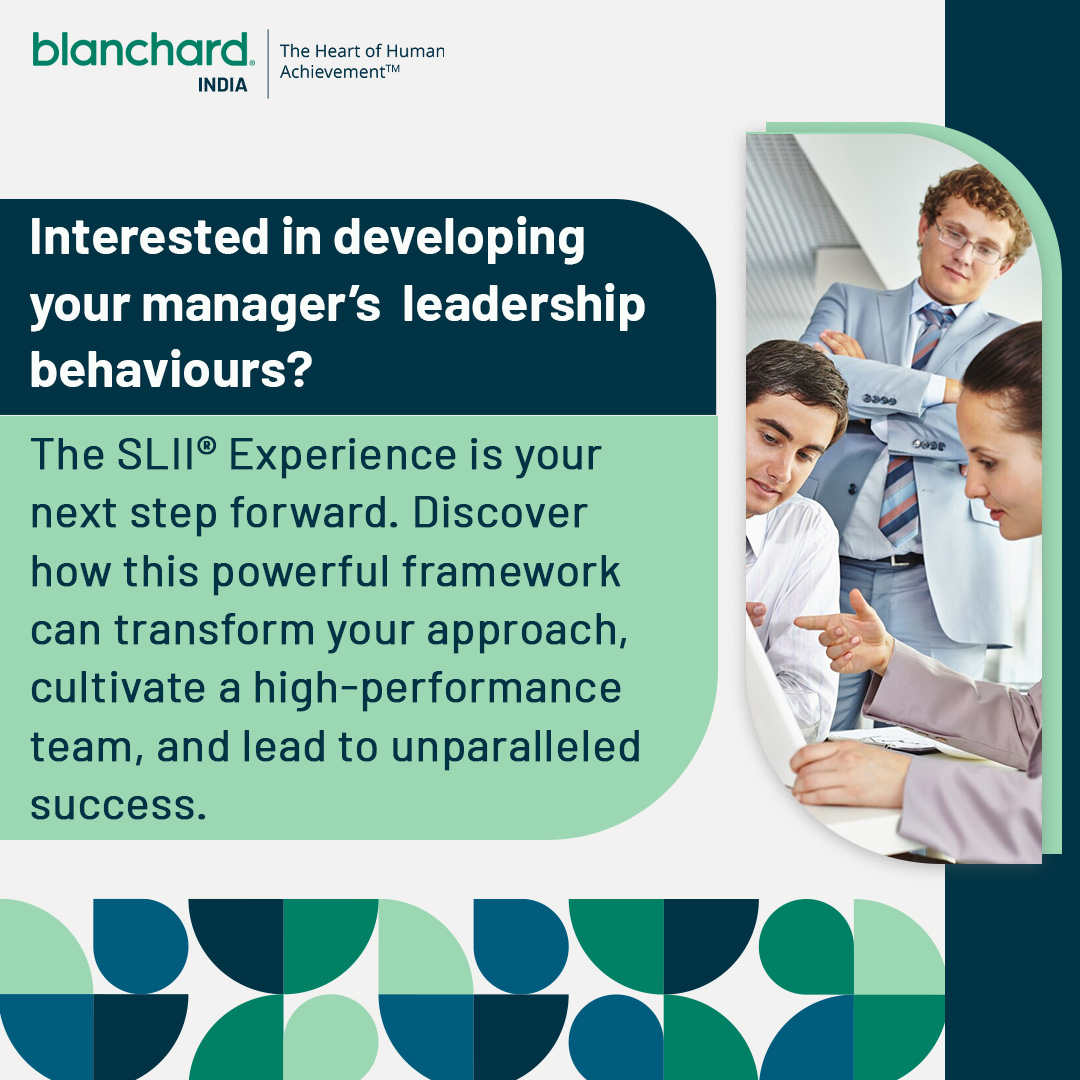 blanchard® INDIA

The Heart of Human Achievement™

Interested in developing your manager's leadership behaviours?

The SLII® Experience is your next step forward. Discover how this powerful framework can transform your approach, cultivate a high-performance team, and lead to unparalleled success.